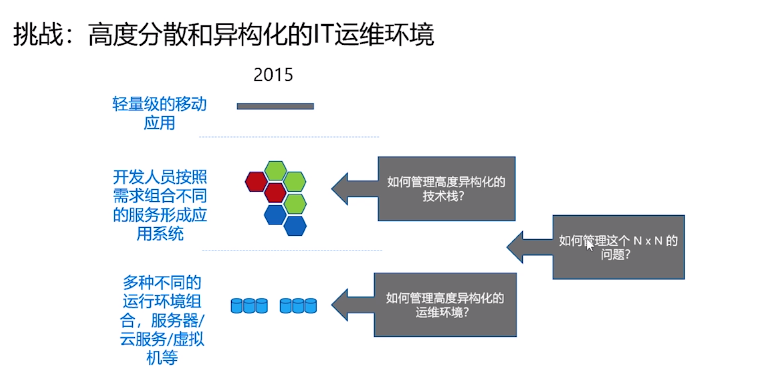 挑战：高度分散和异构化的IT运维环境

2015

轻量级的移动应用

开发人员按照需求组合不同的服务形成应用系统

如何管理高度异构化的技术栈?

如何管理这个 N x N 的问题?

多种不同的运行环境组合，服务器/云服务/虚拟机等

如何管理高度异构化的运维环境?